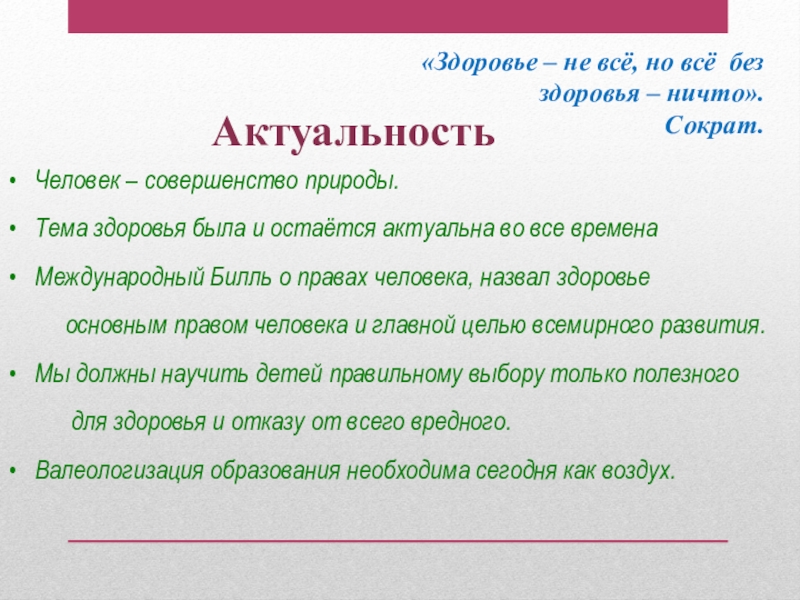 «Здоровье – не всё, но всё без здоровья – ничто». Сократ.

Актуальность

• Человек – совершенство природы.

• Тема здоровья была и остаётся актуальна во все времена

• Международный Билль о правах человека, назвал здоровье основным правом человека и главной целью всемирного развития.

• Мы должны научить детей правильному выбору только полезного для здоровья и отказу от всего вредного.

• Валеологизация образования необходима сегодня как воздух.